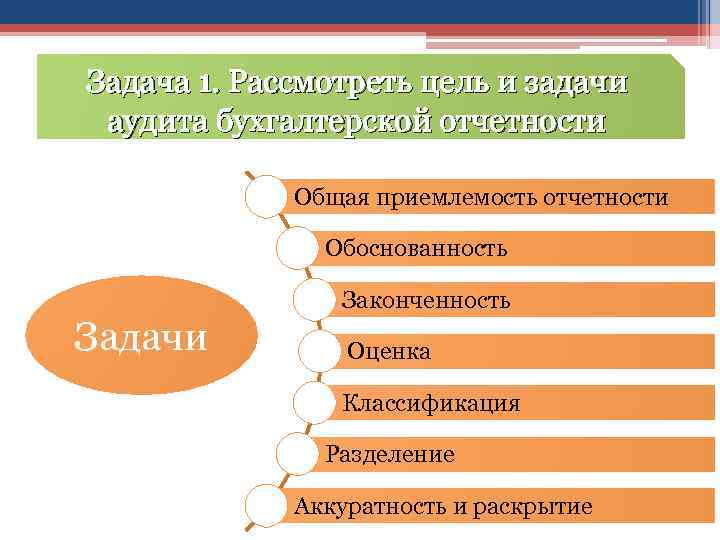 Задача 1. Рассмотреть цель и задачи аудита бухгалтерской отчетности

Задачи

Общая приемлемость отчетности

Обоснованность

Законченность

Оценка

Классификация

Разделение

Аккуратность и раскрытие